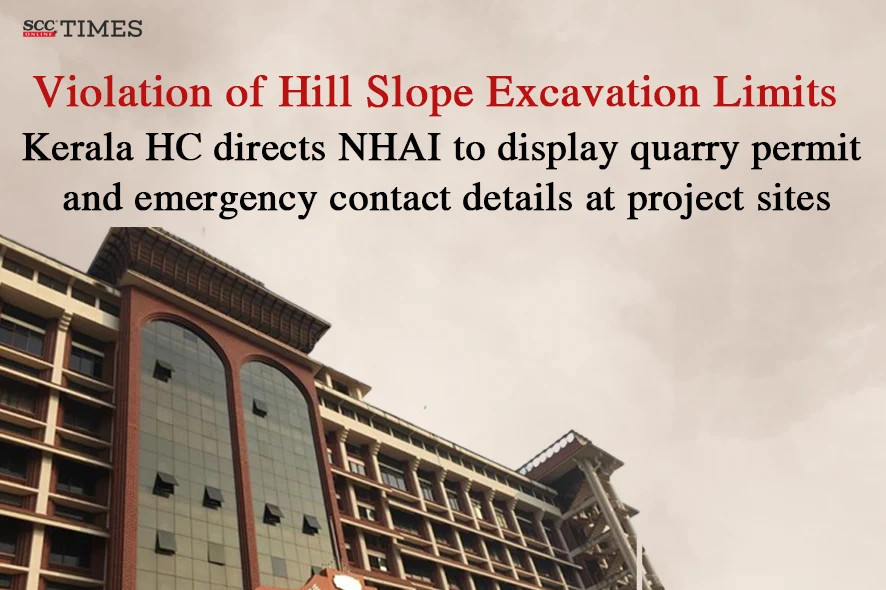 SCC ONLINE TIMES

Violation of Hill Slope Excavation Limits

Kerala HC directs NHAI to display quarry permit and emergency contact details at project sites